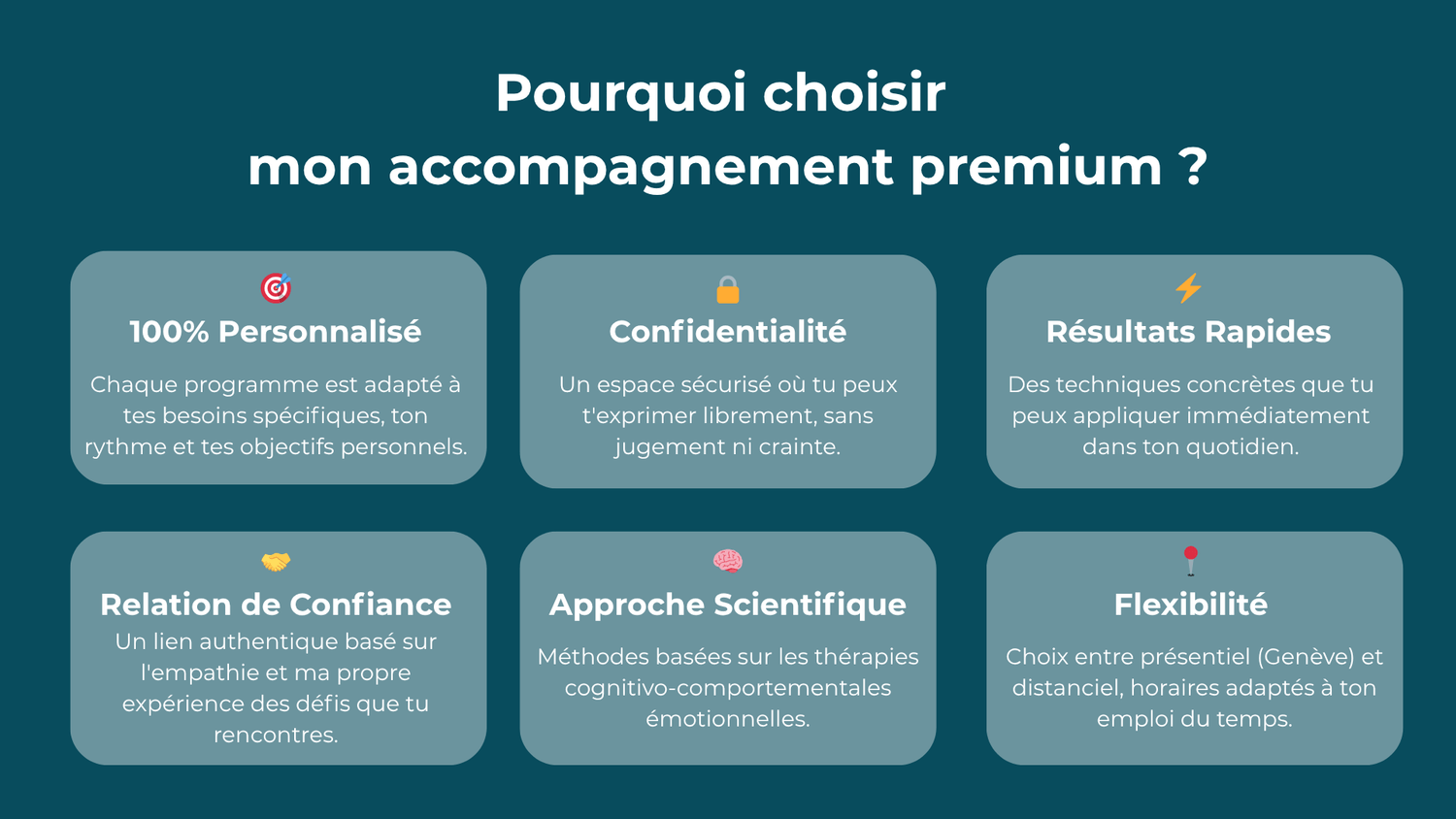 Pourquoi choisir
mon accompagnement premium ?

100% Personnalisé

Chaque programme est adapté à tes besoins spécifiques, ton rythme et tes objectifs personnels.

Confidentialité

Un espace sécurisé où tu peux t'exprimer librement, sans jugement ni crainte.

Résultats Rapides

Des techniques concrètes que tu peux appliquer immédiatement dans ton quotidien.

Relation de Confiance

Un lien authentique basé sur l'empathie et ma propre expérience des défis que tu rencontres.

Approche Scientifique

Méthodes basées sur les thérapies cognitivo-comportementales émotionnelles.

Flexibilité

Choix entre présentiel (Genève) et distanciel, horaires adaptés à ton emploi du temps.